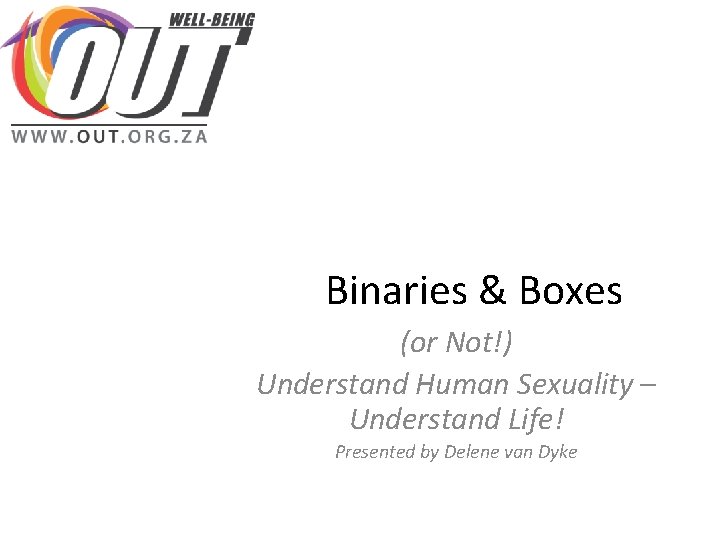 WELL-BEING
OUT
WWW.OUT.ORG.ZA

Binaries & Boxes

(or Not!)

Understand Human Sexuality – Understand Life!

Presented by Delene van Dyke